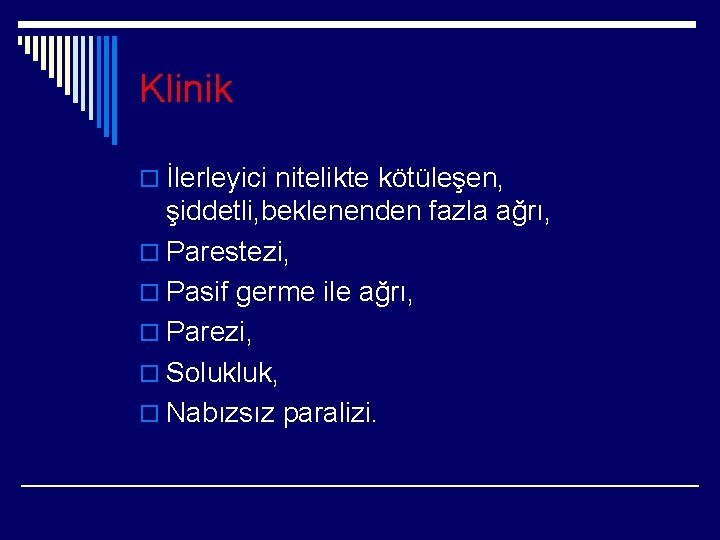 Klinik

İlerleyici nitelikte kötüleşen, şiddetli,beklenenden fazla ağrı,

Parestezi,

Pasif germe ile ağrı,

Parezi,

Solukluk,

Nabızsız paralizi.